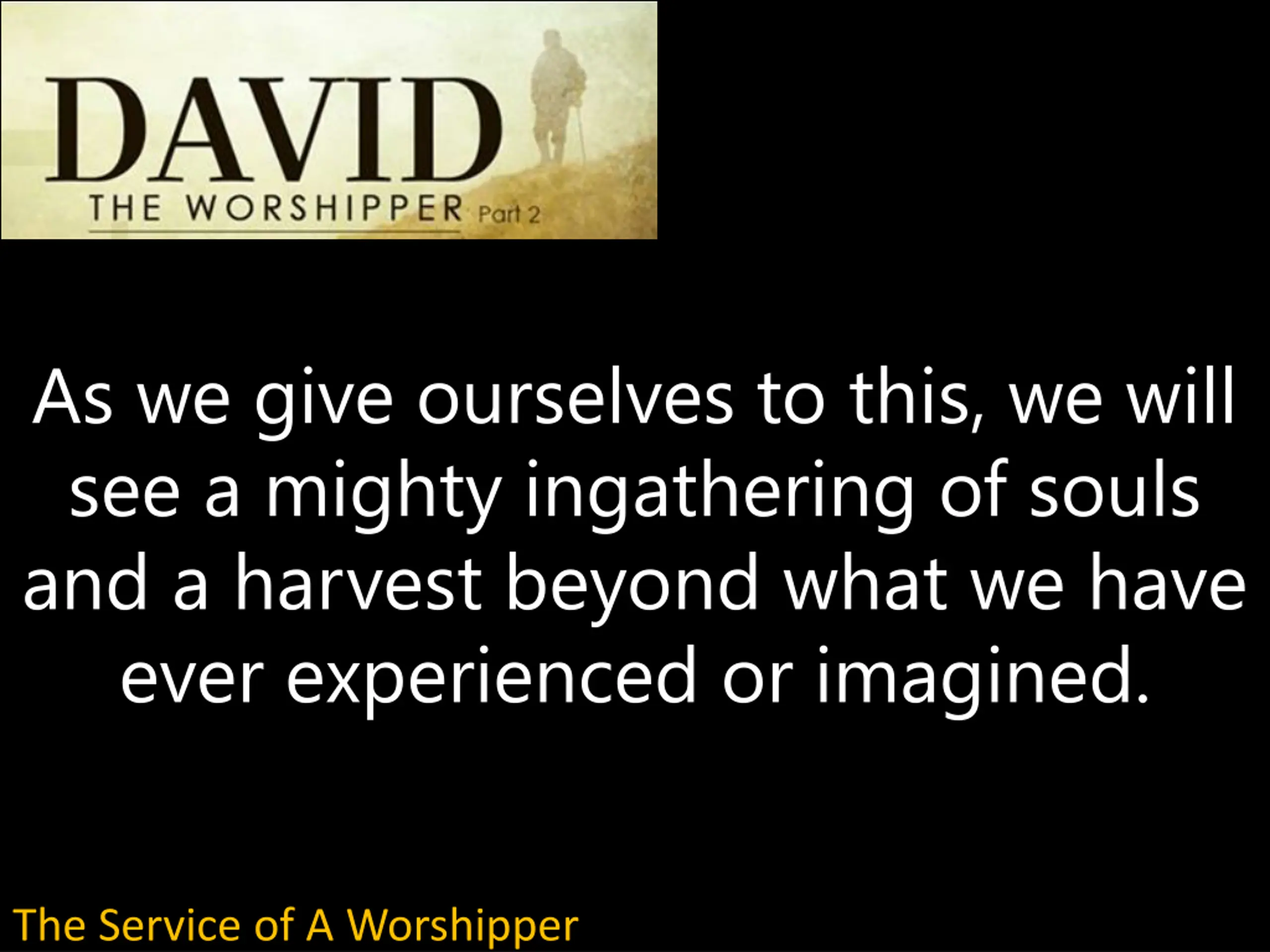 DAVID
THE WORSHIPPER Part 2

As we give ourselves to this, we will see a mighty ingathering of souls and a harvest beyond what we have ever experienced or imagined.

The Service of A Worshipper